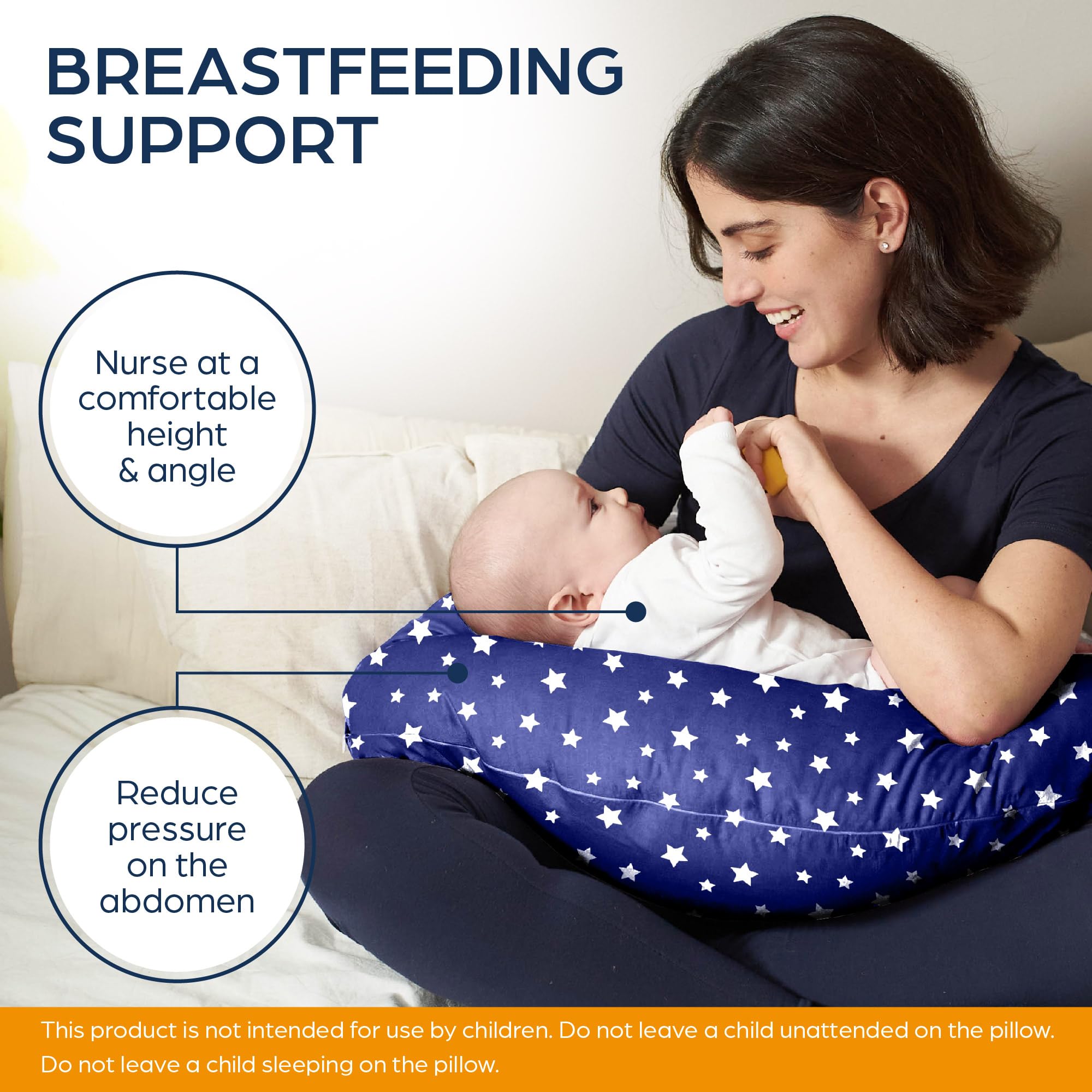 BREASTFEEDING SUPPORT

Nurse at a comfortable height & angle

Reduce pressure on the abdomen

This product is not intended for use by children. Do not leave a child unattended on the pillow. Do not leave a child sleeping on the pillow.